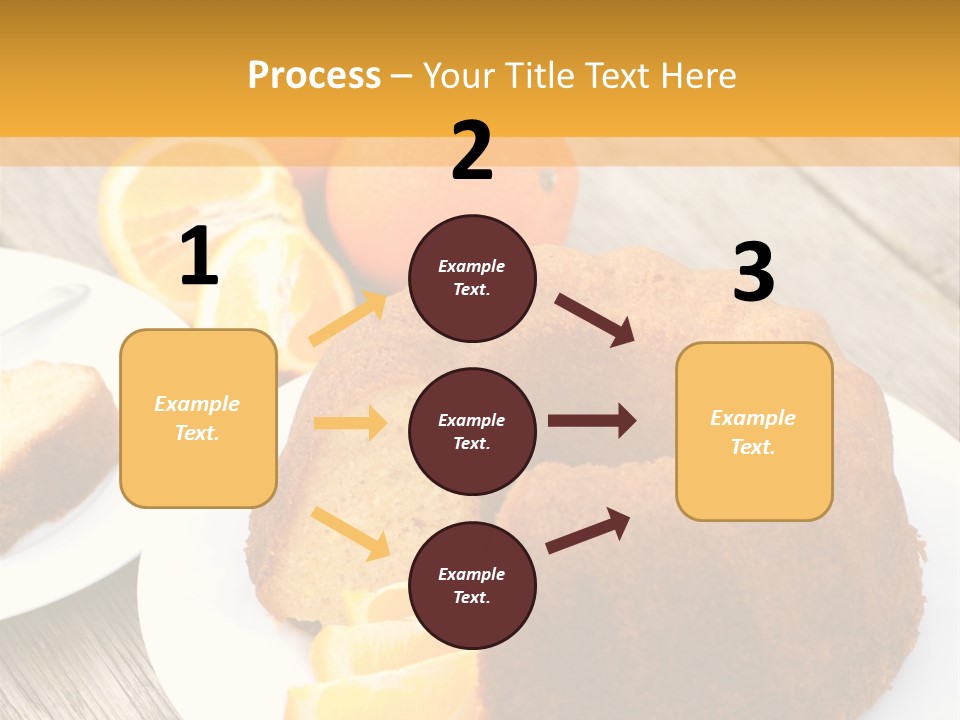 Process – Your Title Text Here

1

Example Text.

2

Example Text.

Example Text.

Example Text.

3

Example Text.